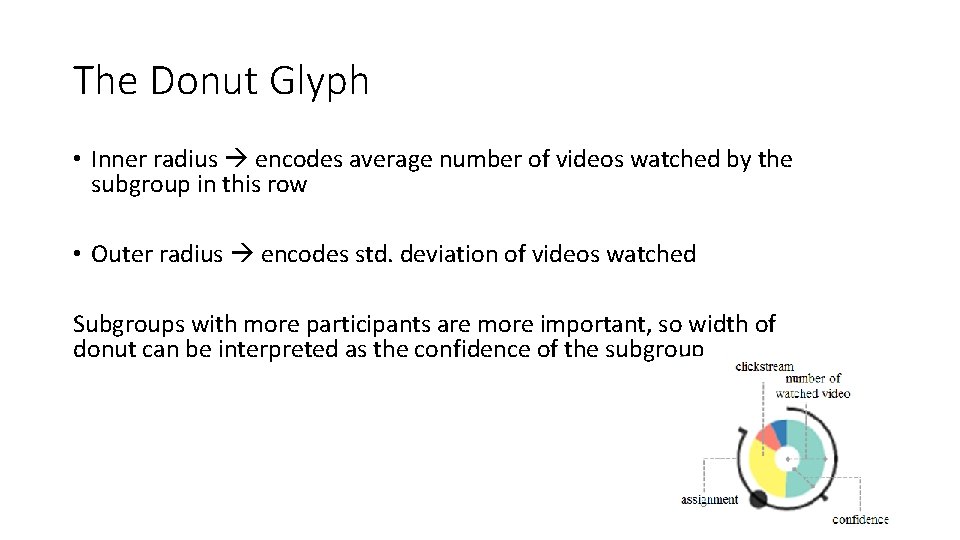 The Donut Glyph

• Inner radius → encodes average number of videos watched by the subgroup in this row

• Outer radius → encodes std. deviation of videos watched

Subgroups with more participants are more important, so width of donut can be interpreted as the confidence of the subgroup

clickstream

number of watched video

assignment

confidence